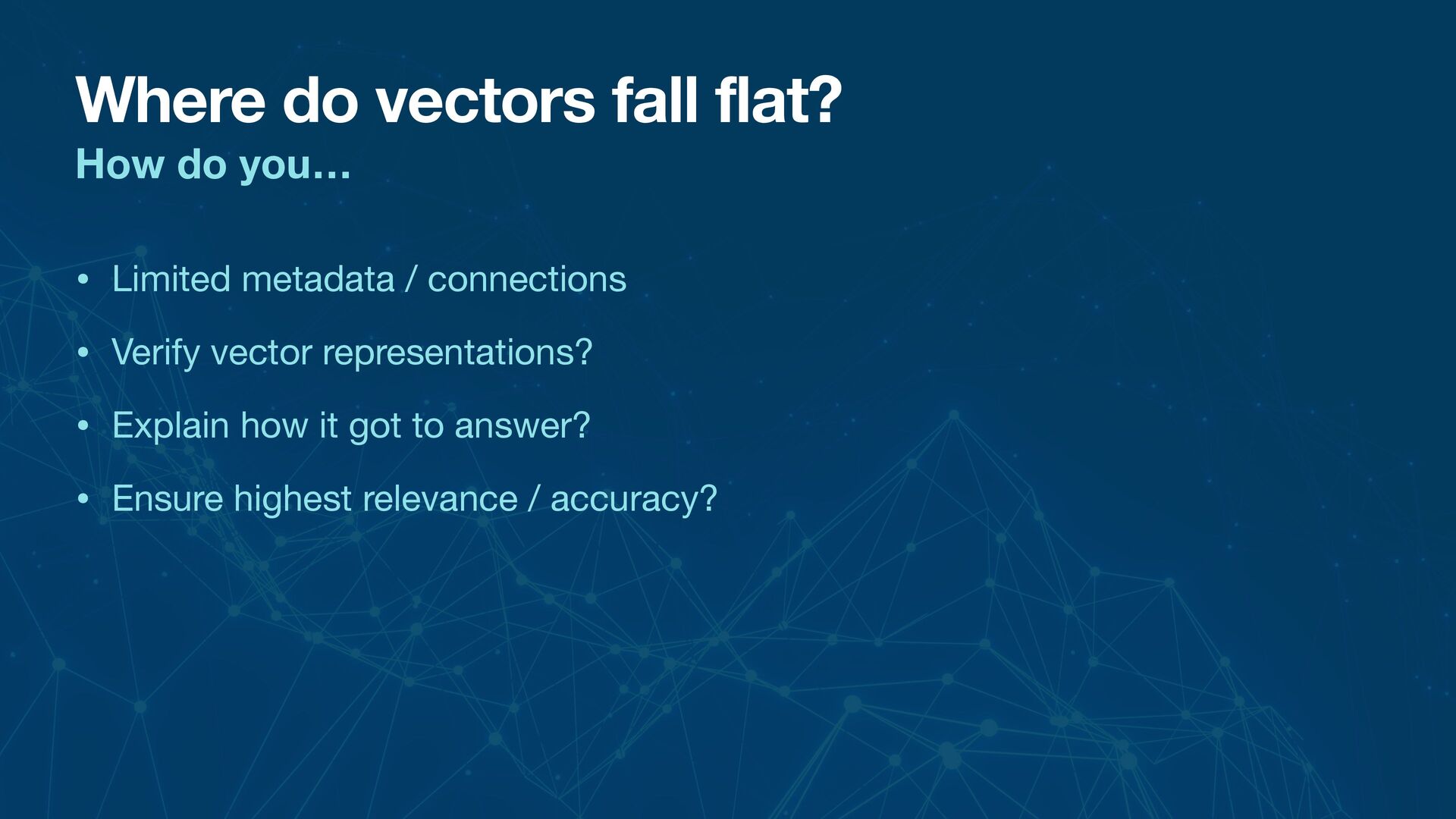 Where do vectors fall flat?
How do you…

• Limited metadata / connections

• Verify vector representations?

• Explain how it got to answer?

• Ensure highest relevance / accuracy?